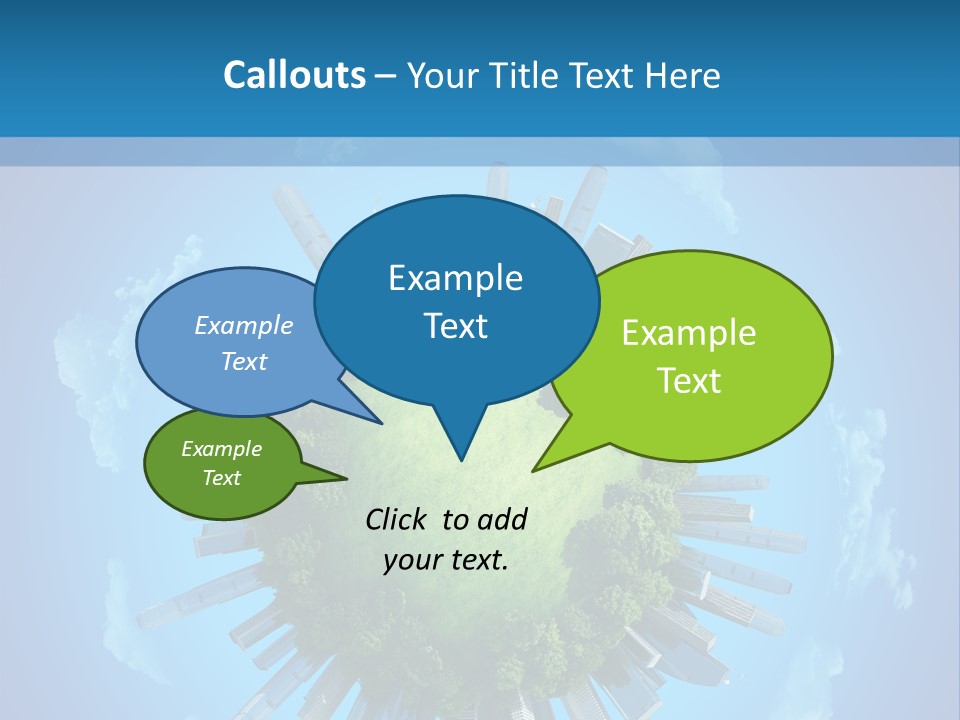 Callouts – Your Title Text Here

Example Text

Example Text

Example Text

Example Text

Click to add your text.